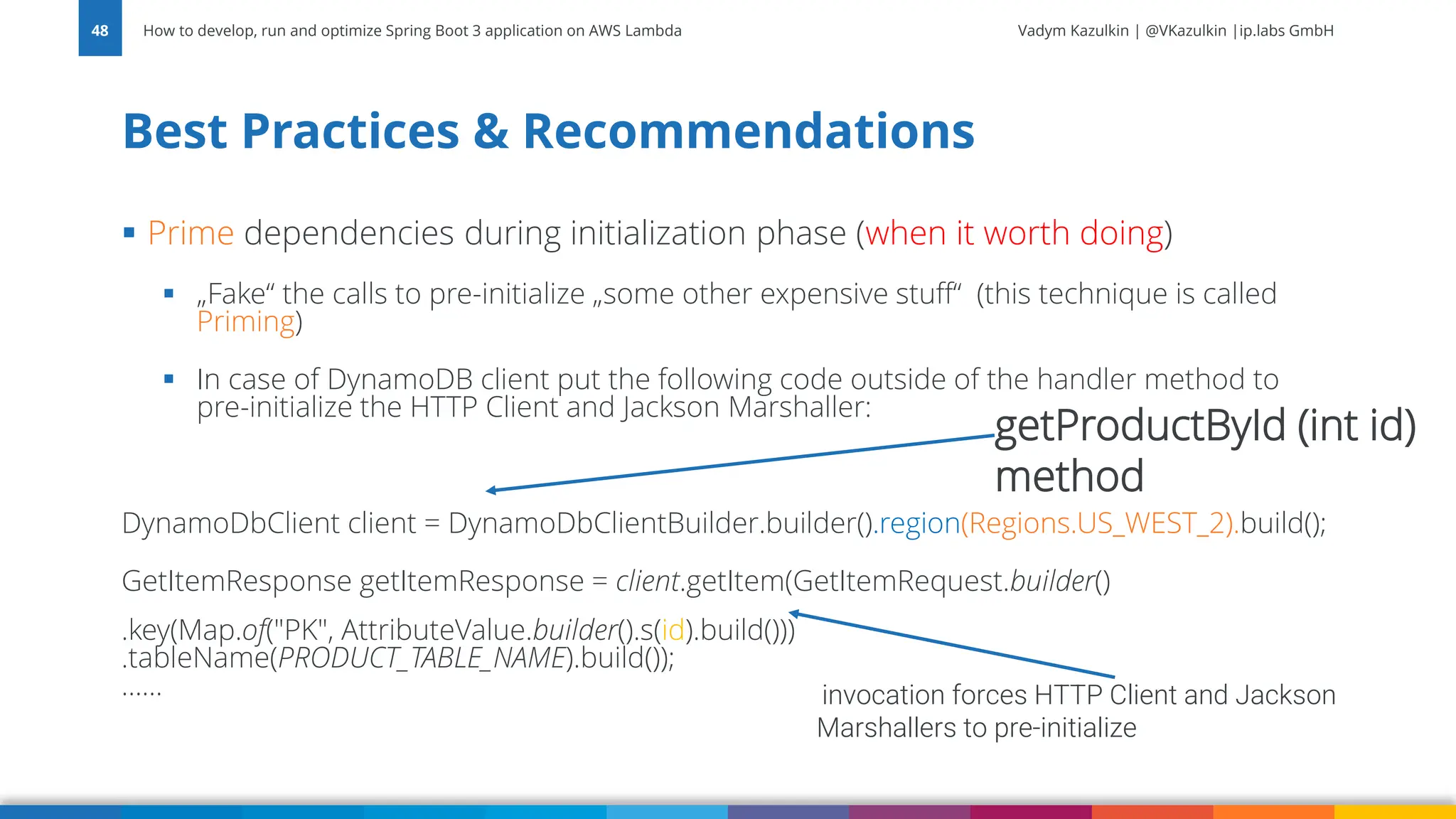 48

How to develop, run and optimize Spring Boot 3 application on AWS Lambda

Vadym Kazulkin | @VKazulkin |ip.labs GmbH

Best Practices & Recommendations

▪ Prime dependencies during initialization phase (when it worth doing)

▪ „Fake“ the calls to pre-initialize „some other expensive stuff“ (this technique is called Priming)

▪ In case of DynamoDB client put the following code outside of the handler method to pre-initialize the HTTP Client and Jackson Marshaller:

getProductById (int id) method

DynamoDbClient client = DynamoDbClientBuilder.builder().region(Regions.US_WEST_2).build();

GetItemResponse getItemResponse = client.getItem(GetItemRequest.builder()

.key(Map.of("PK", AttributeValue.builder().s(id).build()))
.tableName(PRODUCT_TABLE_NAME).build());
......

invocation forces HTTP Client and Jackson Marshallers to pre-initialize